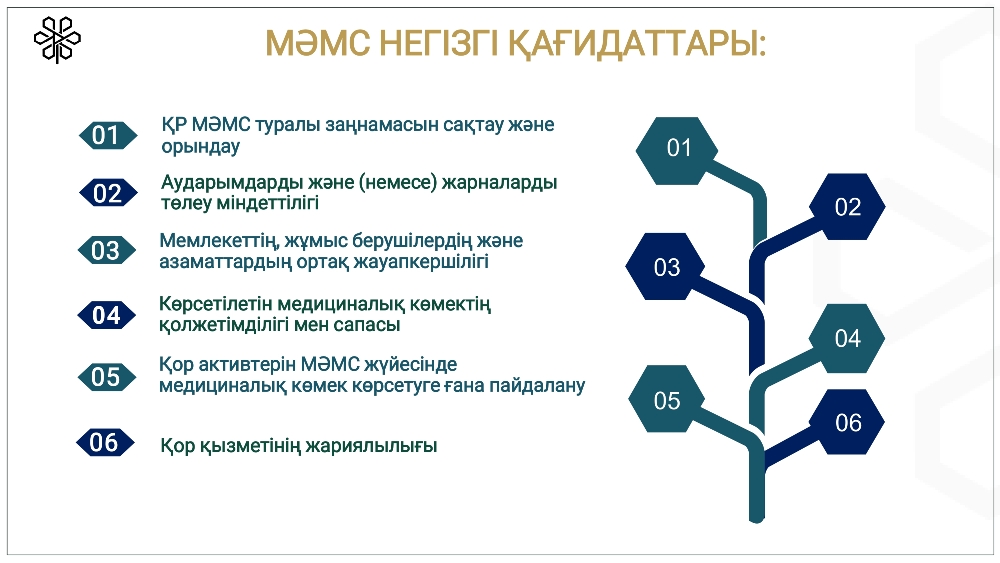 МӘМС НЕГІЗГІ ҚАҒИДАТТАРЫ:

01 ҚР МӘМС туралы заңнамасын сақтау және орындау

02 Аударымдарды және (немесе) жарналарды төлеу міндеттілігі

03 Мемлекеттің, жұмыс берушілердің және азаматтардың ортақ жауапкершілігі

04 Көрсетілетін медициналық көмектің қолжетімділігі мен сапасы

05 Қор активтерін МӘМС жүйесінде медициналық көмек көрсетуге ғана пайдалану

06 Қор қызметінің жариялылығы

01
02
03
04
05
06